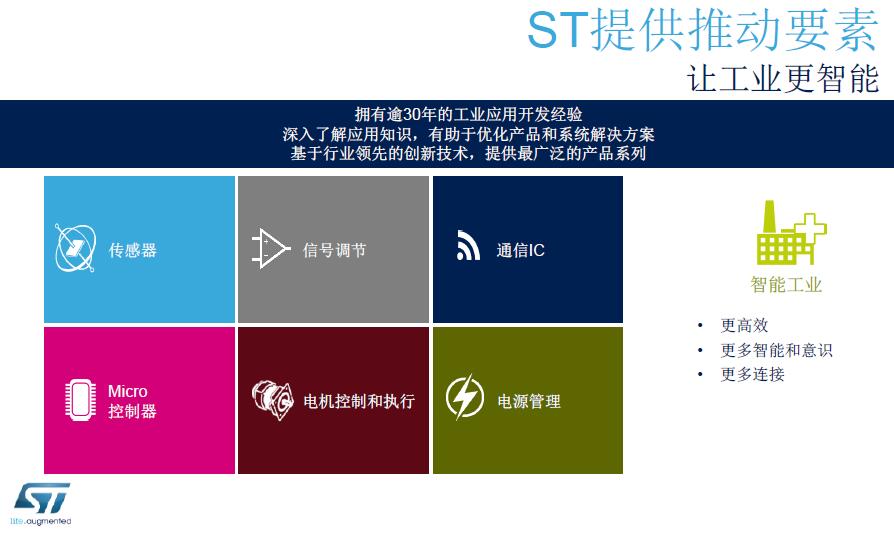 ST提供推动要素

让工业更智能

拥有逾30年的工业应用开发经验
深入了解应用知识，有助于优化产品和系统解决方案
基于行业领先的创新技术，提供最广泛的产品系列

传感器

信号调节

通信IC

Micro
控制器

电机控制和执行

电源管理

智能工业

• 更高效
• 更多智能和意识
• 更多连接

ST
life.augmented